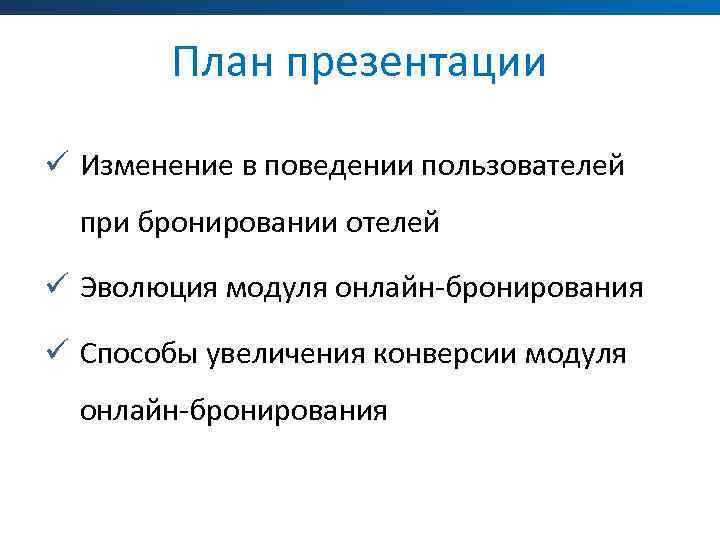 План презентации

✓ Изменение в поведении пользователей при бронировании отелей

✓ Эволюция модуля онлайн-бронирования

✓ Способы увеличения конверсии модуля онлайн-бронирования